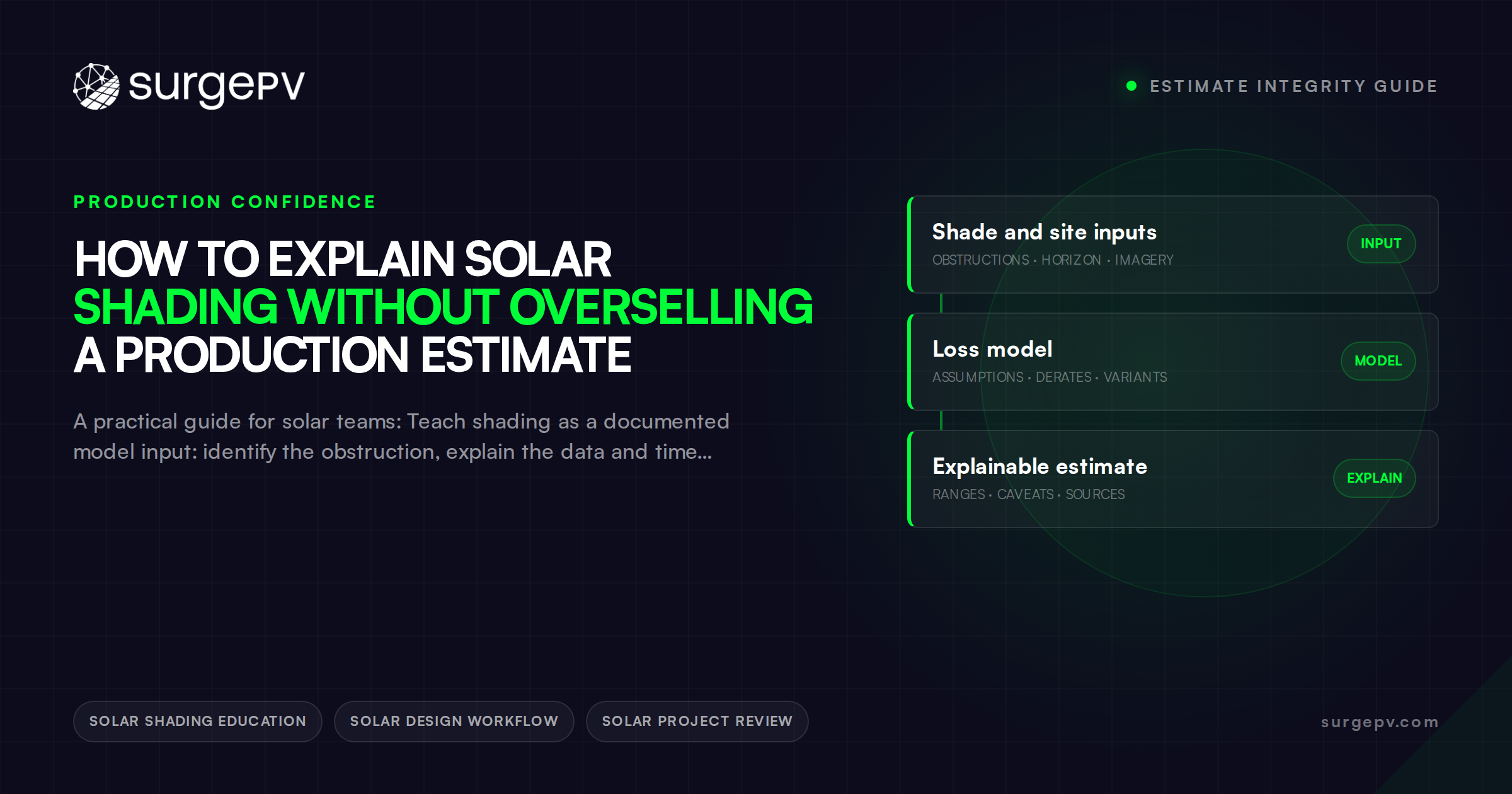 surgePV

ESTIMATE INTEGRITY GUIDE

PRODUCTION CONFIDENCE

HOW TO EXPLAIN SOLAR SHADING WITHOUT OVERSELLING A PRODUCTION ESTIMATE

A practical guide for solar teams: Teach shading as a documented model input: identify the obstruction, explain the data and time...

Shade and site inputs
OBSTRUCTIONS · HORIZON · IMAGERY
INPUT

Loss model
ASSUMPTIONS · DERATES · VARIANTS
MODEL

Explainable estimate
RANGES · CAVEATS · SOURCES
EXPLAIN

SOLAR SHADING EDUCATION

SOLAR DESIGN WORKFLOW

SOLAR PROJECT REVIEW

surgepv.com